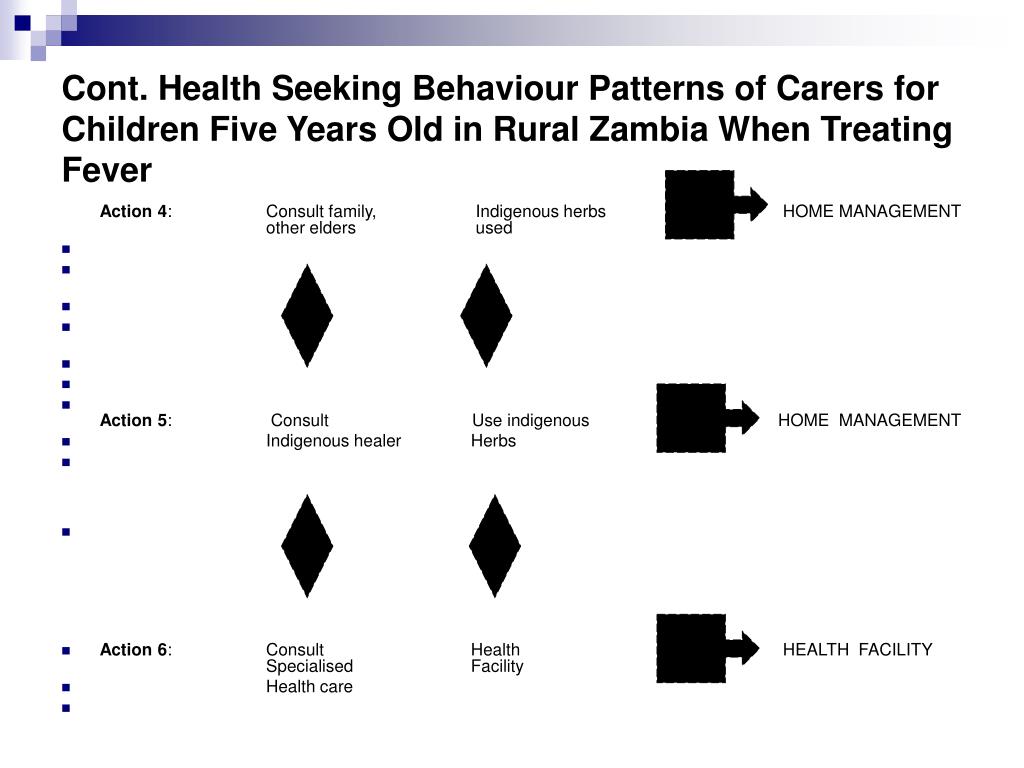 Cont. Health Seeking Behaviour Patterns of Carers for Children Five Years Old in Rural Zambia When Treating Fever

Action 4: Consult family, other elders Indigenous herbs used HOME MANAGEMENT

Action 5: Consult Indigenous healer Use indigenous Herbs HOME MANAGEMENT

Action 6: Consult Specialised Health care Health Facility HEALTH FACILITY